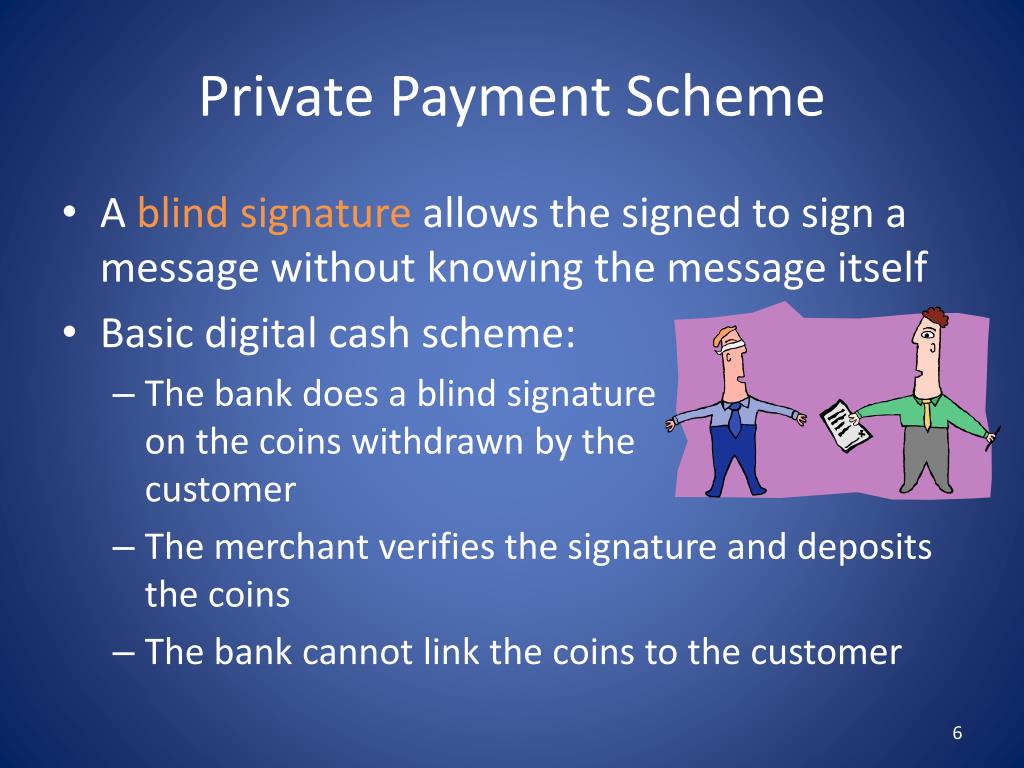 Private Payment Scheme

• A blind signature allows the signed to sign a message without knowing the message itself

• Basic digital cash scheme:

– The bank does a blind signature on the coins withdrawn by the customer

– The merchant verifies the signature and deposits the coins

– The bank cannot link the coins to the customer

6